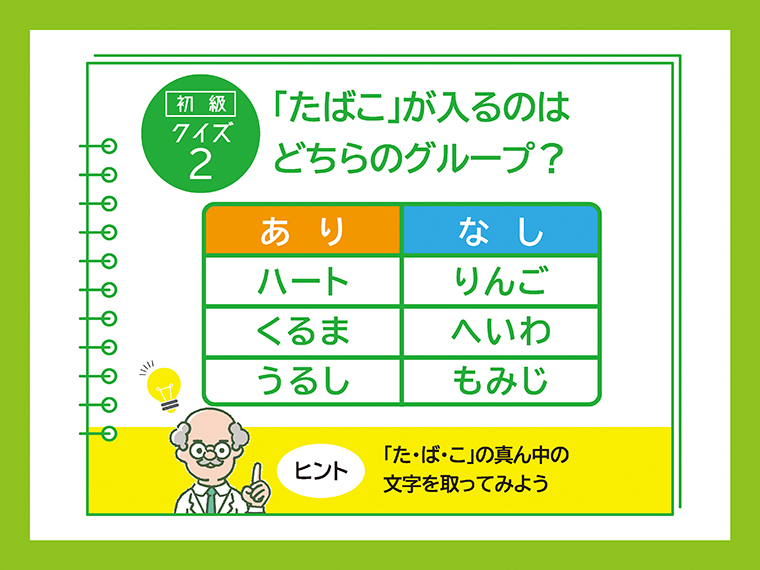 初級
クイズ
2

「たばこ」が入るのは どちらのグループ？

| あり | なし |
|---|---|
| ハート | りんご |
| くるま | へいわ |
| うるし | もみじ |

ヒント

「た・ば・こ」の真ん中の文字を取ってみよう